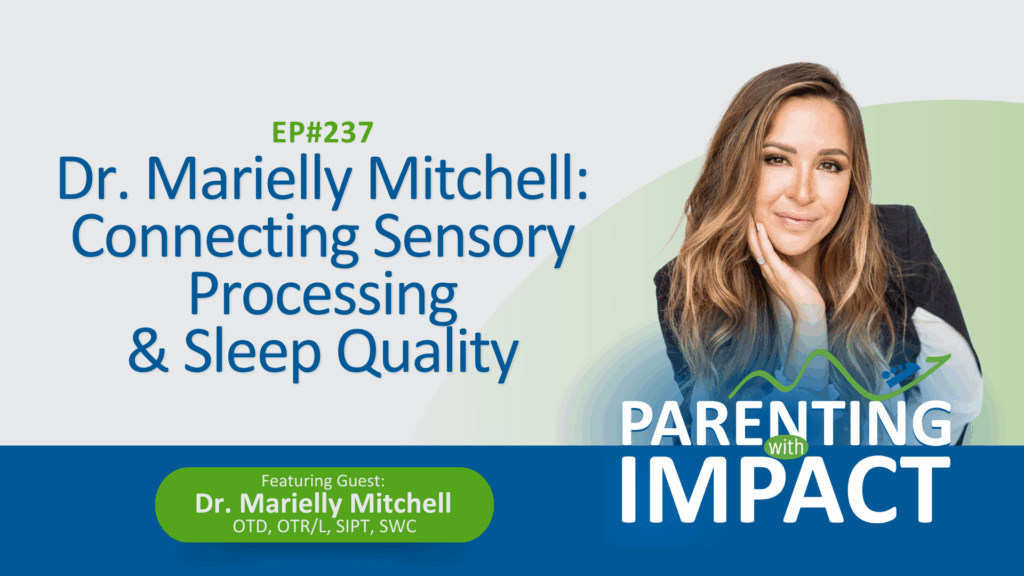 EP#237

Dr. Marielly Mitchell: Connecting Sensory Processing & Sleep Quality

Featuring Guest:
Dr. Marielly Mitchell
OTD, OTR/L, SIPT, SWC

PARENTING with IMPACT